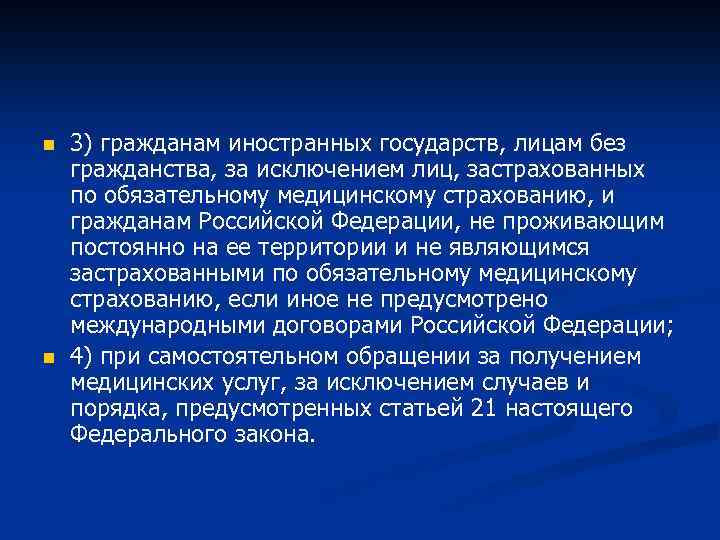 3) гражданам иностранных государств, лицам без гражданства, за исключением лиц, застрахованных по обязательному медицинскому страхованию, и гражданам Российской Федерации, не проживающим постоянно на ее территории и не являющимся застрахованными по обязательному медицинскому страхованию, если иное не предусмотрено международными договорами Российской Федерации;

4) при самостоятельном обращении за получением медицинских услуг, за исключением случаев и порядка, предусмотренных статьей 21 настоящего Федерального закона.